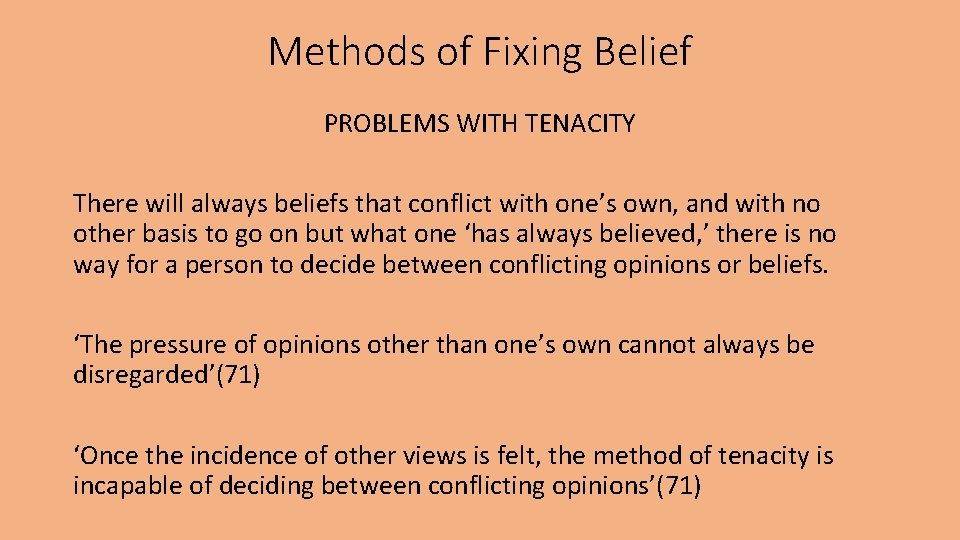 Methods of Fixing Belief

PROBLEMS WITH TENACITY

There will always beliefs that conflict with one’s own, and with no other basis to go on but what one ‘has always believed,’ there is no way for a person to decide between conflicting opinions or beliefs.

‘The pressure of opinions other than one’s own cannot always be disregarded’(71)

‘Once the incidence of other views is felt, the method of tenacity is incapable of deciding between conflicting opinions’(71)